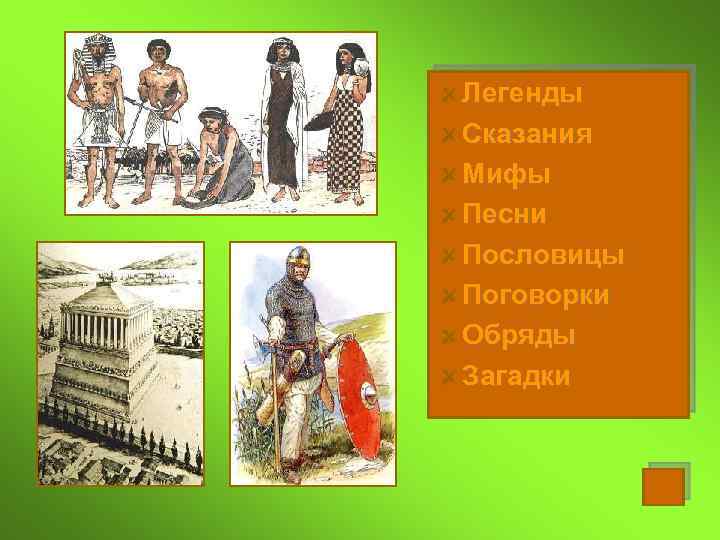 Легенды
Сказания
Мифы
Песни
Пословицы
Поговорки
Обряды
Загадки